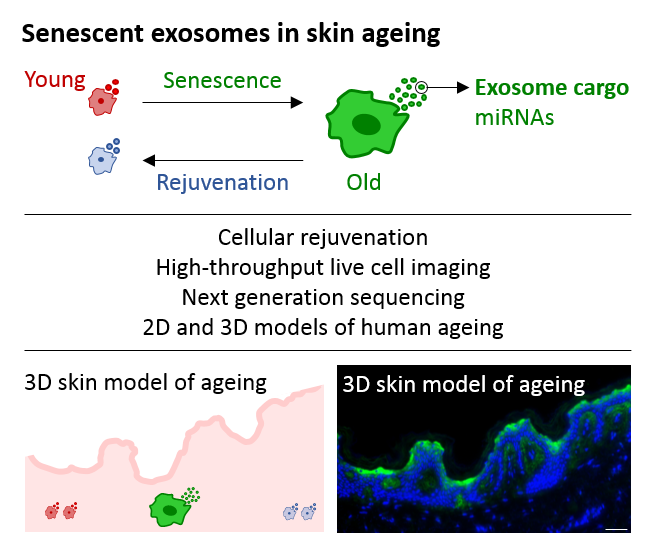 Senescent exosomes in skin ageing

Young

Senescence

Exosome cargo
miRNAs

Rejuvenation

Old

Cellular rejuvenation
High-throughput live cell imaging
Next generation sequencing
2D and 3D models of human ageing

3D skin model of ageing

3D skin model of ageing